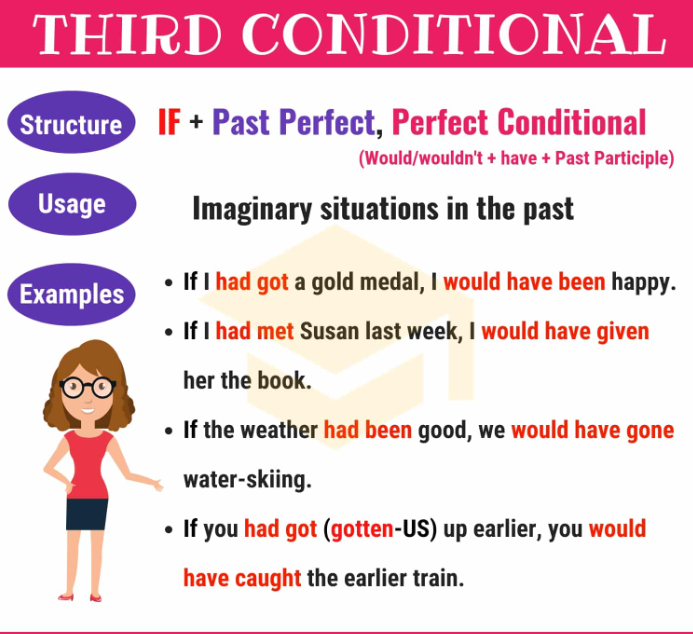 THIRD CONDITIONAL

Structure

IF + Past Perfect, Perfect Conditional
(Would/wouldn't + have + Past Participle)

Usage

Imaginary situations in the past

Examples

• If I had got a gold medal, I would have been happy.

• If I had met Susan last week, I would have given her the book.

• If the weather had been good, we would have gone water-skiing.

• If you had got (gotten-US) up earlier, you would have caught the earlier train.